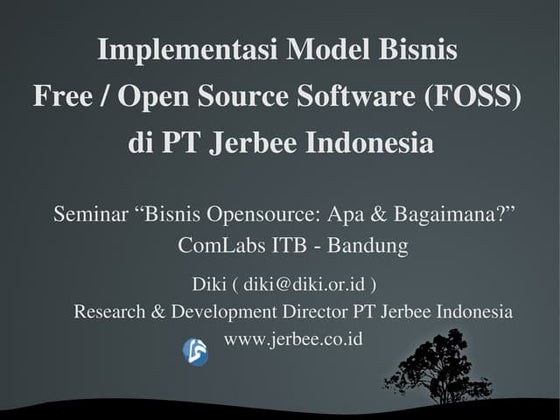 Implementasi Model Bisnis
Free / Open Source Software (FOSS)
di PT Jerbee Indonesia

Seminar “Bisnis Opensource: Apa & Bagaimana?”
ComLabs ITB - Bandung

Diki ( diki@diki.or.id )
Research & Development Director PT Jerbee Indonesia
www.jerbee.co.id